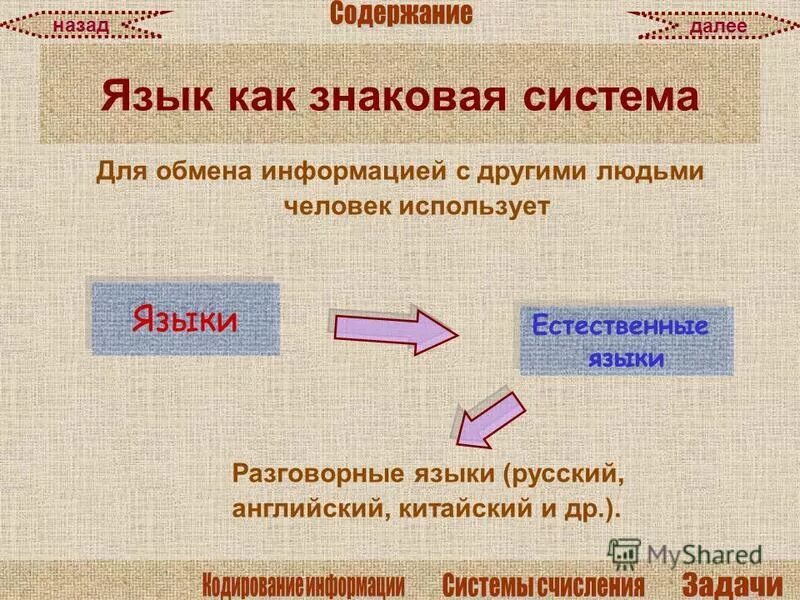 назад

Содержание

далее

Язык как знаковая система

Для обмена информацией с другими людьми человек использует

Языки

Естественные языки

Разговорные языки (русский, английский, китайский и др.).

MyShared

Кодирование информации

Системы счисления

Задачи